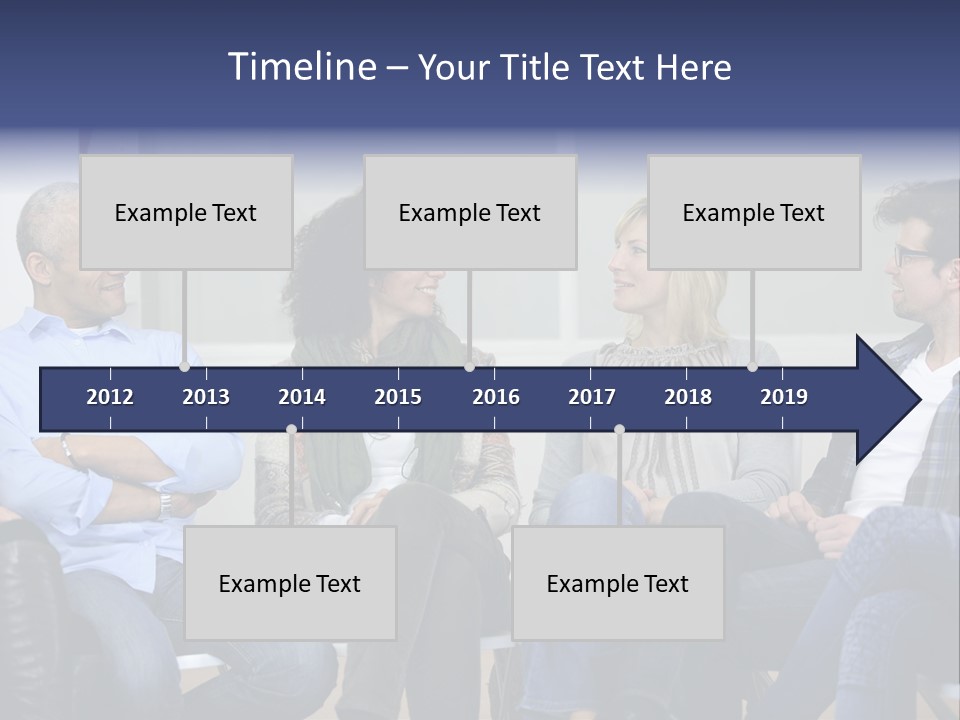 Timeline – Your Title Text Here

Example Text

Example Text

Example Text

2012 2013 2014 2015 2016 2017 2018 2019

Example Text

Example Text